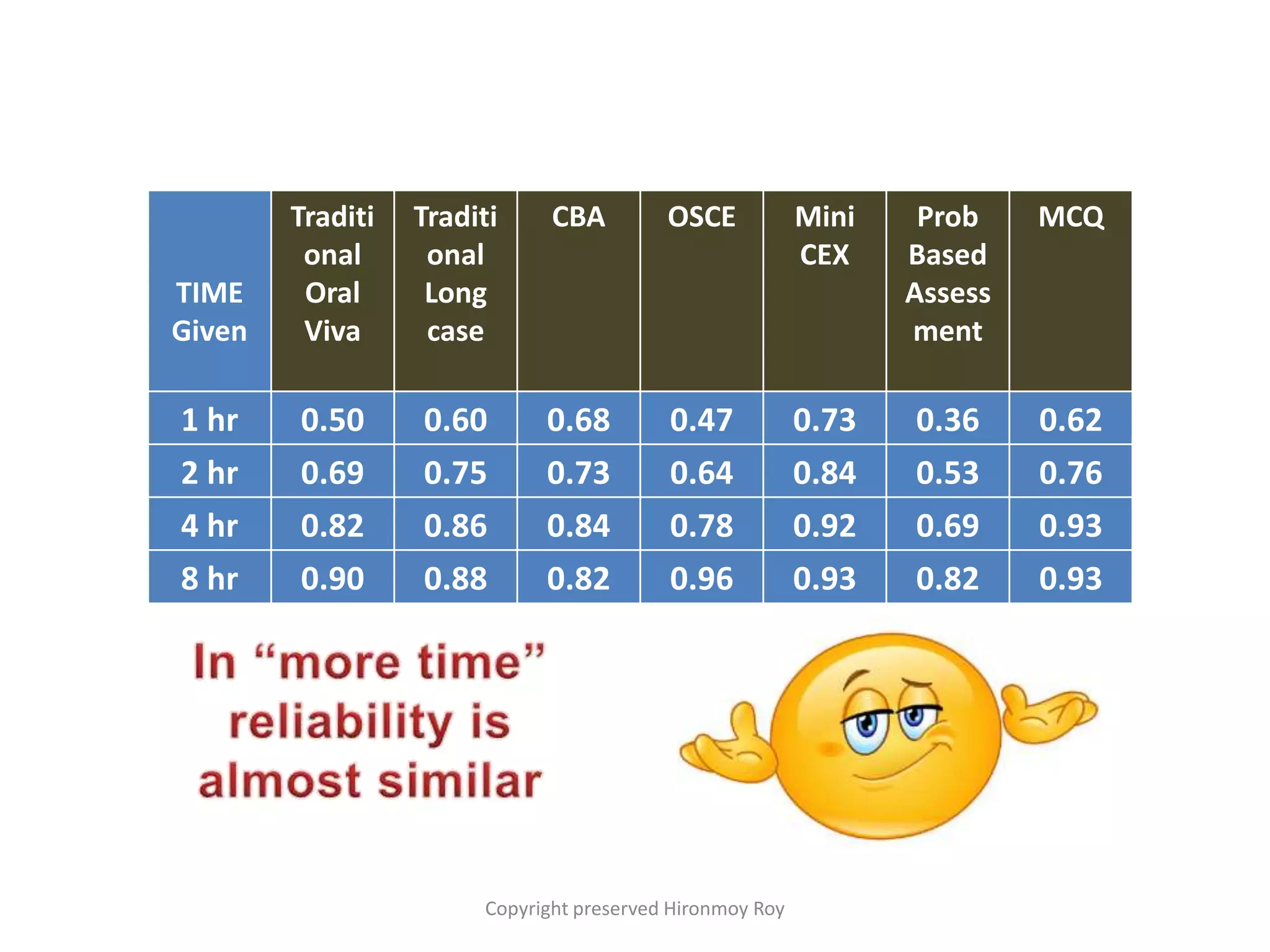 | TIME Given | Traditional Oral Viva | Traditional Long case | CBA | OSCE | Mini CEX | Prob Based Assessment | MCQ |
|---|---|---|---|---|---|---|---|
| 1 hr | 0.50 | 0.60 | 0.68 | 0.47 | 0.73 | 0.36 | 0.62 |
| 2 hr | 0.69 | 0.75 | 0.73 | 0.64 | 0.84 | 0.53 | 0.76 |
| 4 hr | 0.82 | 0.86 | 0.84 | 0.78 | 0.92 | 0.69 | 0.93 |
| 8 hr | 0.90 | 0.88 | 0.82 | 0.96 | 0.93 | 0.82 | 0.93 |

In “more time” reliability is almost similar

Copyright preserved Hironmoy Roy